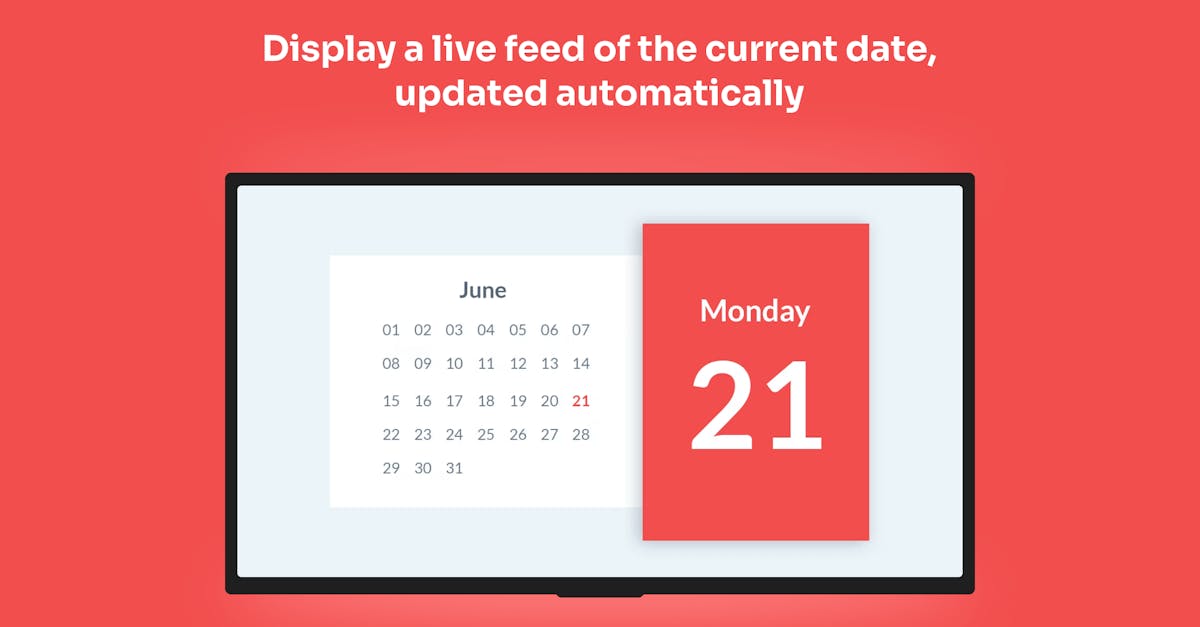 Display a live feed of the current date, updated automatically

June

| 01 | 02 | 03 | 04 | 05 | 06 | 07 |
|---|---|---|---|---|---|---|
| 08 | 09 | 10 | 11 | 12 | 13 | 14 |
| 15 | 16 | 17 | 18 | 19 | 20 | 21 |
| 22 | 23 | 24 | 25 | 26 | 27 | 28 |
| 29 | 30 | 31 | | | | |

Monday

21